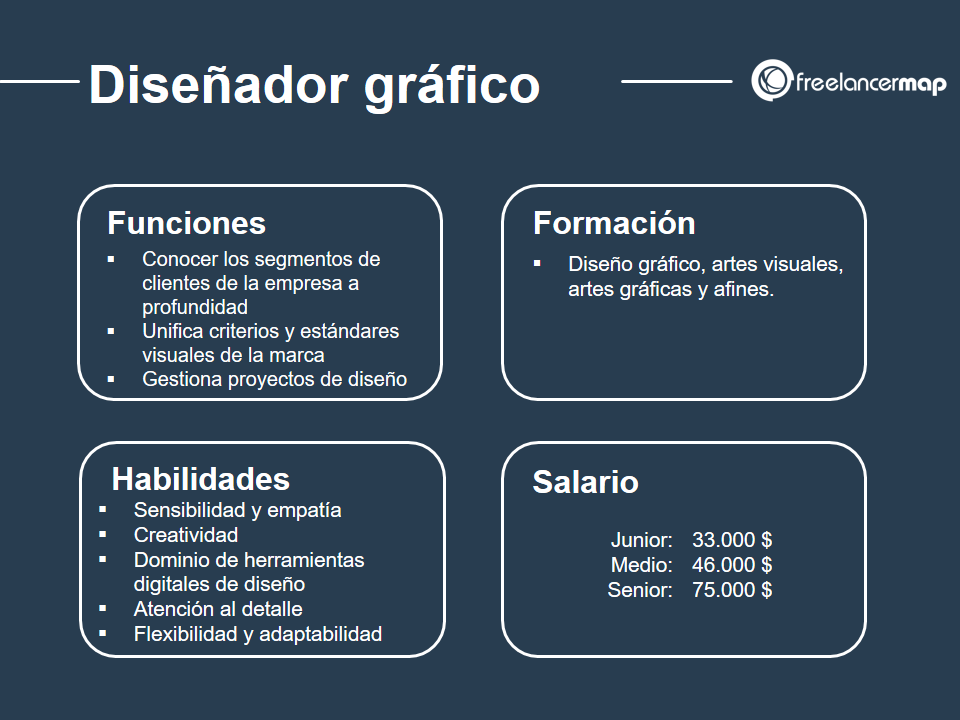 Diseñador gráfico

freelancermap

Funciones
▪ Conocer los segmentos de clientes de la empresa a profundidad
▪ Unifica criterios y estándares visuales de la marca
▪ Gestiona proyectos de diseño

Formación
▪ Diseño gráfico, artes visuales, artes gráficas y afines.

Habilidades
▪ Sensibilidad y empatía
▪ Creatividad
▪ Dominio de herramientas digitales de diseño
▪ Atención al detalle
▪ Flexibilidad y adaptabilidad

Salario

Junior: 33.000 $
Medio: 46.000 $
Senior: 75.000 $